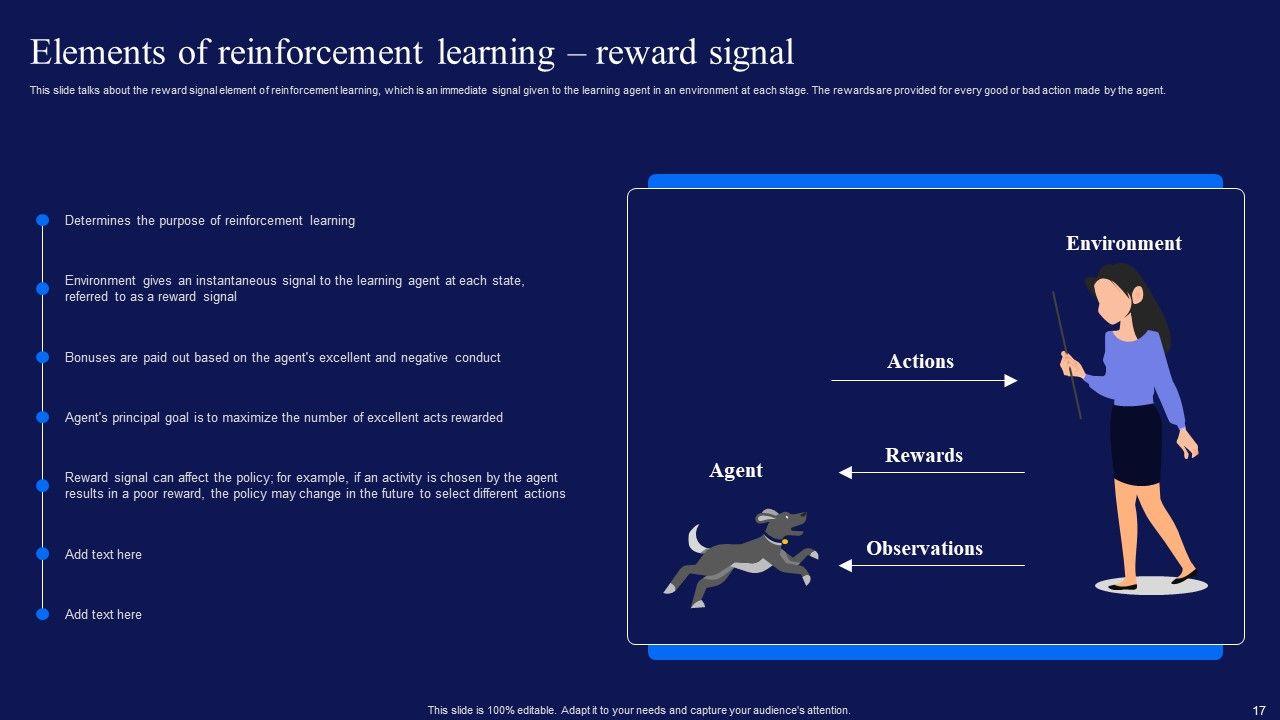 Elements of reinforcement learning – reward signal

This slide talks about the reward signal element of reinforcement learning, which is an immediate signal given to the learning agent in an environment at each stage. The rewards are provided for every good or bad action made by the agent.

Determines the purpose of reinforcement learning

Environment gives an instantaneous signal to the learning agent at each state, referred to as a reward signal

Bonuses are paid out based on the agent's excellent and negative conduct

Agent's principal goal is to maximize the number of excellent acts rewarded

Reward signal can affect the policy; for example, if an activity is chosen by the agent results in a poor reward, the policy may change in the future to select different actions

Add text here

Add text here

Environment

Actions

Rewards

Agent

Observations

This slide is 100% editable. Adapt it to your needs and capture your audience's attention.

17